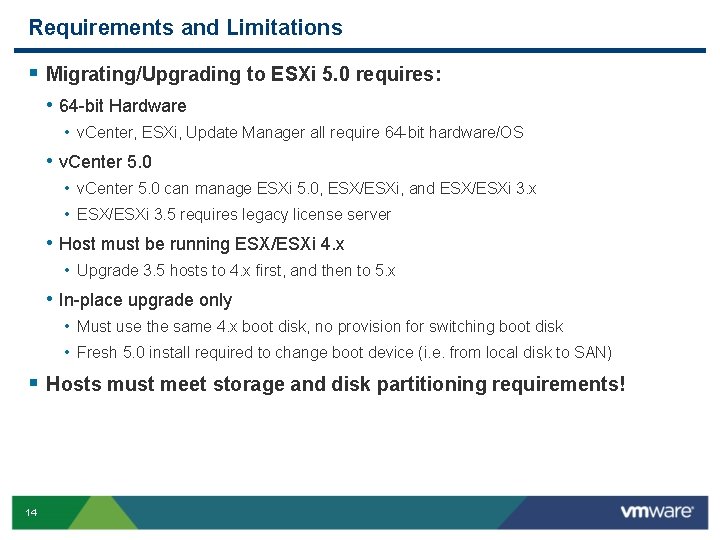 Requirements and Limitations

▪ Migrating/Upgrading to ESXi 5.0 requires:

• 64-bit Hardware

• vCenter, ESXi, Update Manager all require 64-bit hardware/OS

• vCenter 5.0

• vCenter 5.0 can manage ESXi 5.0, ESX/ESXi, and ESX/ESXi 3.x

• ESX/ESXi 3.5 requires legacy license server

• Host must be running ESX/ESXi 4.x

• Upgrade 3.5 hosts to 4.x first, and then to 5.x

• In-place upgrade only

• Must use the same 4.x boot disk, no provision for switching boot disk

• Fresh 5.0 install required to change boot device (i.e. from local disk to SAN)

▪ Hosts must meet storage and disk partitioning requirements!

14

vmware